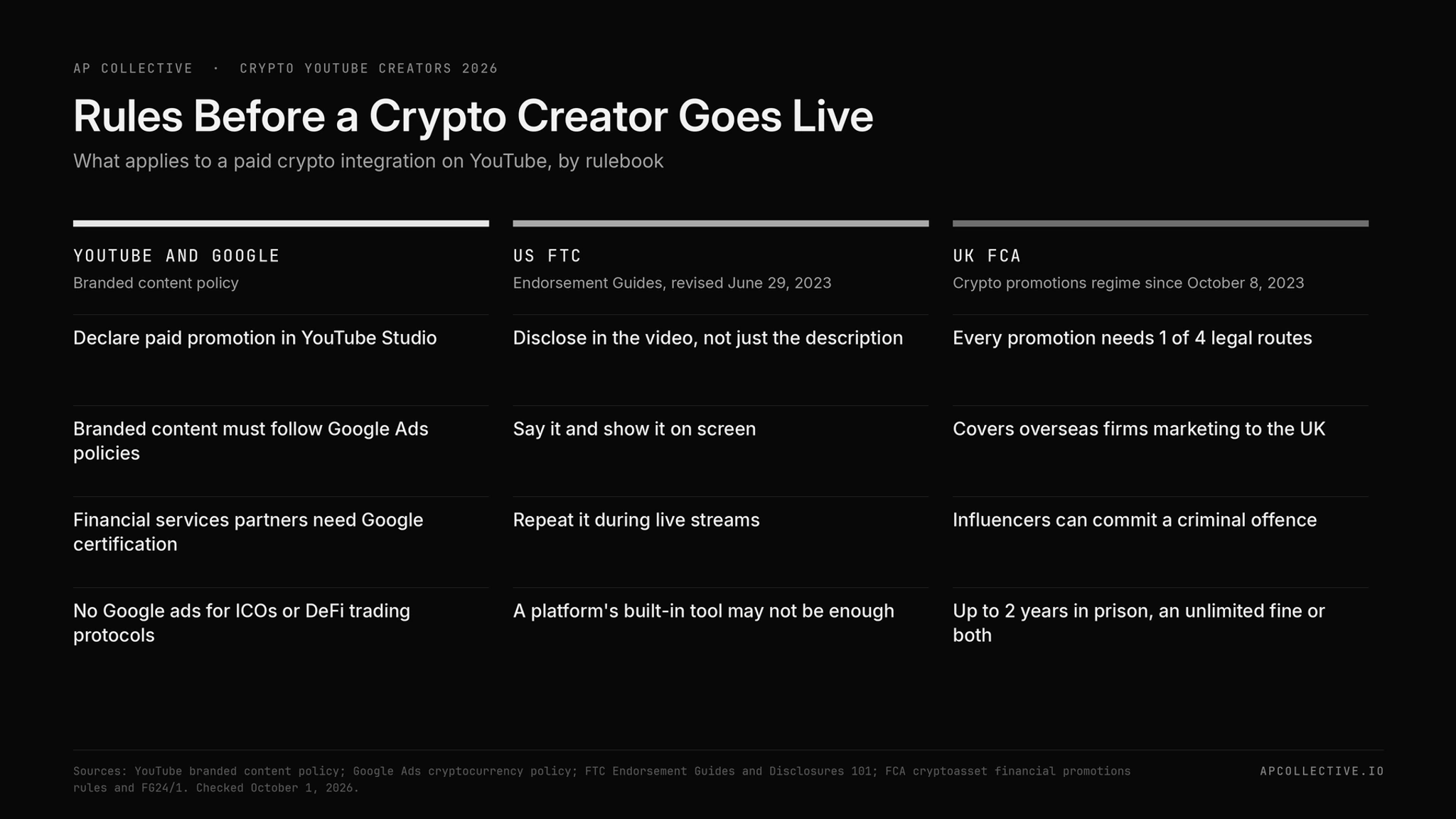 AP COLLECTIVE · CRYPTO YOUTUBE CREATORS 2026

Rules Before a Crypto Creator Goes Live

What applies to a paid crypto integration on YouTube, by rulebook

YOUTUBE AND GOOGLE

Branded content policy

Declare paid promotion in YouTube Studio

Branded content must follow Google Ads policies

Financial services partners need Google certification

No Google ads for ICOs or DeFi trading protocols

US FTC

Endorsement Guides, revised June 29, 2023

Disclose in the video, not just the description

Say it and show it on screen

Repeat it during live streams

A platform's built-in tool may not be enough

UK FCA

Crypto promotions regime since October 8, 2023

Every promotion needs 1 of 4 legal routes

Covers overseas firms marketing to the UK

Influencers can commit a criminal offence

Up to 2 years in prison, an unlimited fine or both

Sources: YouTube branded content policy; Google Ads cryptocurrency policy; FTC Endorsement Guides and Disclosures 101; FCA cryptoasset financial promotions rules and FG24/1. Checked October 1, 2026.

APCOLLECTIVE.IO